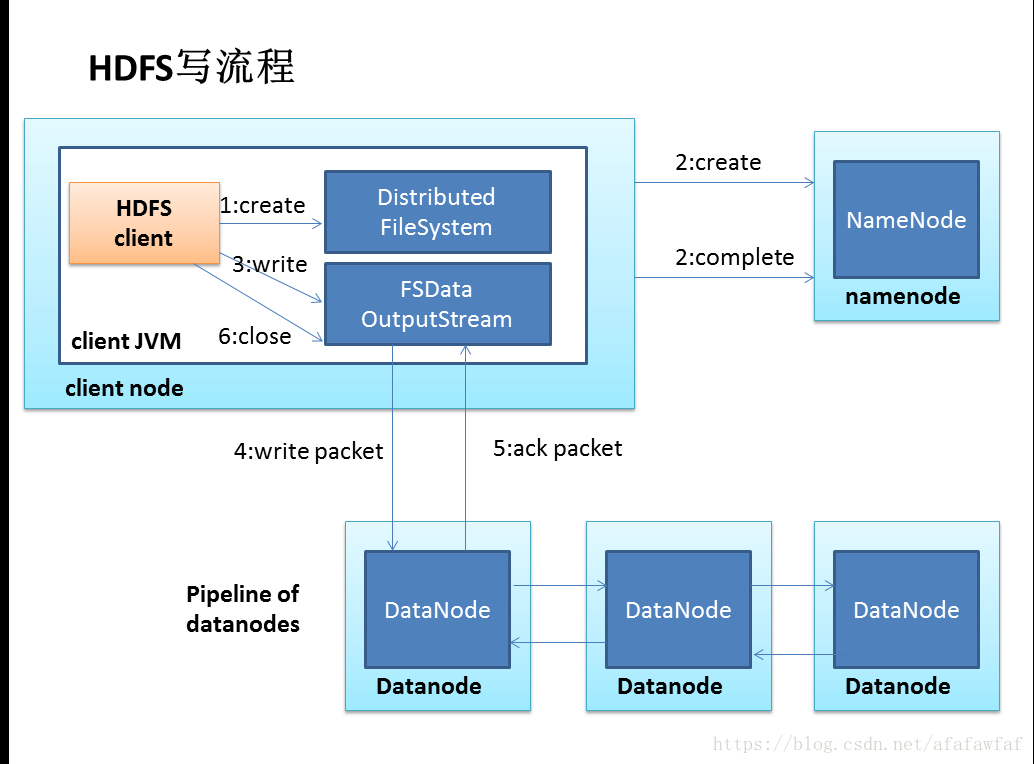 HDFS写流程

HDFS client

1:create

Distributed FileSystem

3:write

FSData OutputStream

6:close

client JVM

client node

2:create

2:complete

NameNode

namenode

4:write packet

5:ack packet

Pipeline of datanodes

DataNode

Datanode

DataNode

Datanode

DataNode

Datanode

https://blog.csdn.net/afafawfaf